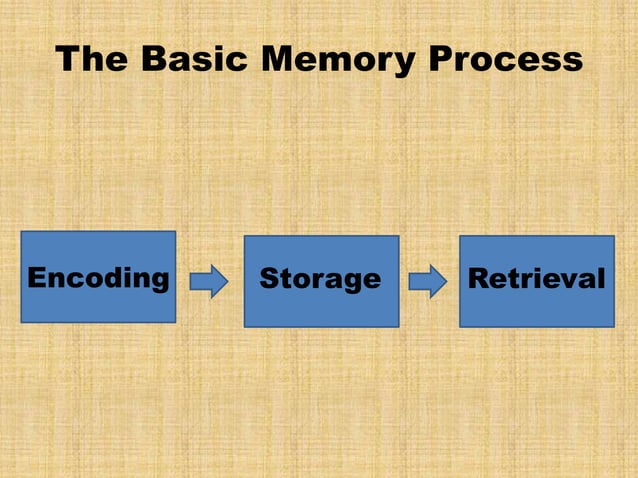 The Basic Memory Process

Encoding

Storage

Retrieval